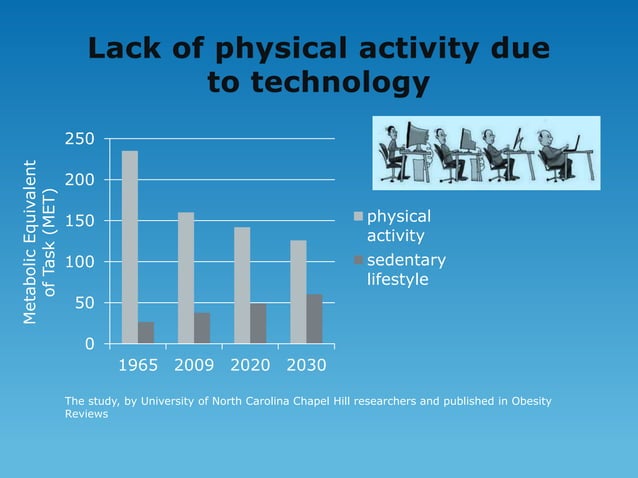 Lack of physical activity due to technology

Metabolic Equivalent of Task (MET)

250
200
150
100
50
0

1965 2009 2020 2030

physical activity
sedentary lifestyle

The study, by University of North Carolina Chapel Hill researchers and published in Obesity Reviews